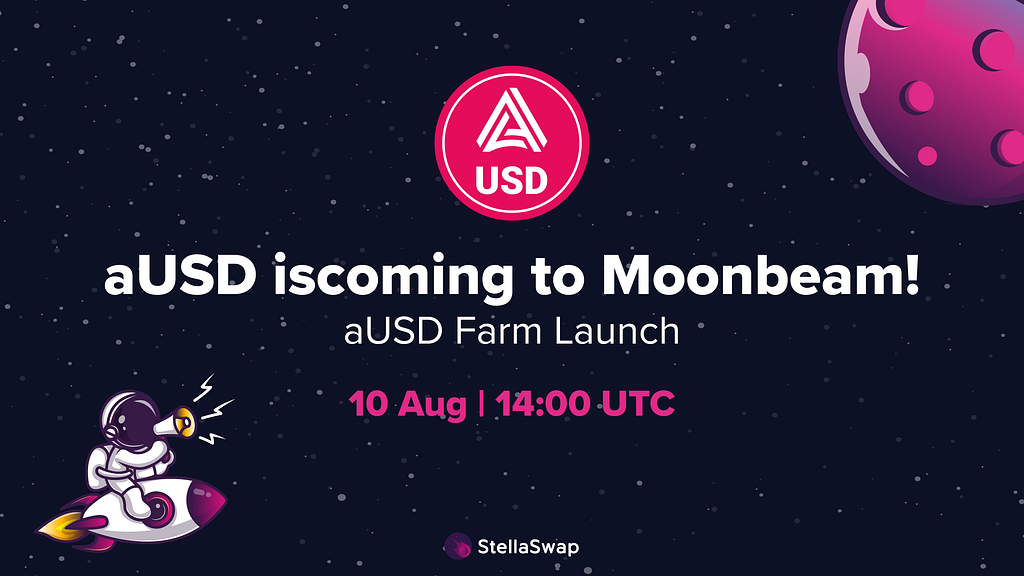 USD

aUSD iscoming to Moonbeam!

aUSD Farm Launch

10 Aug | 14:00 UTC

StellaSwap